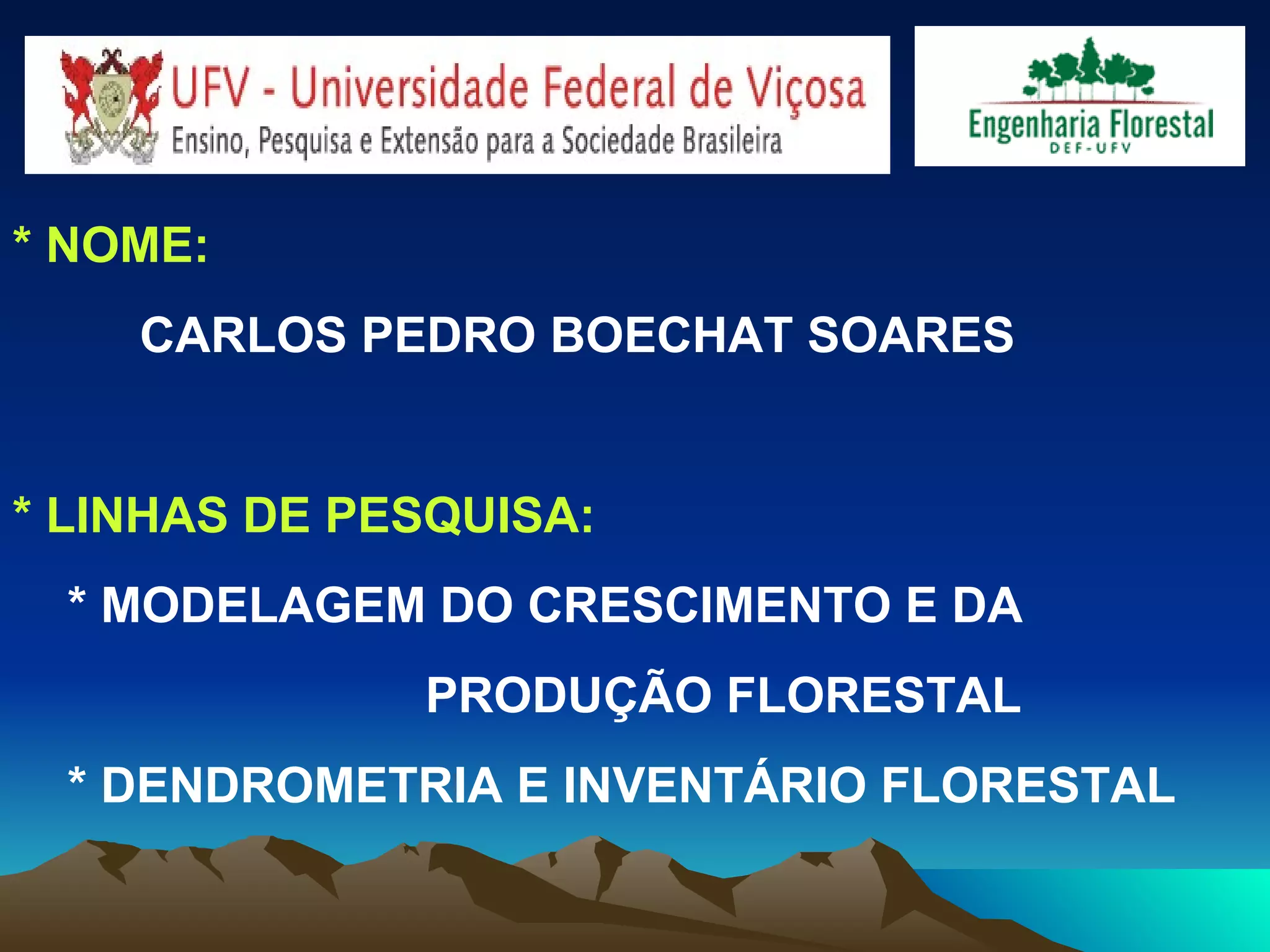 UFV - Universidade Federal de Viçosa
Ensino, Pesquisa e Extensão para a Sociedade Brasileira

Engenharia Florestal
DEF-UFV

* NOME:

CARLOS PEDRO BOECHAT SOARES

* LINHAS DE PESQUISA:

* MODELAGEM DO CRESCIMENTO E DA PRODUÇÃO FLORESTAL

* DENDROMETRIA E INVENTÁRIO FLORESTAL